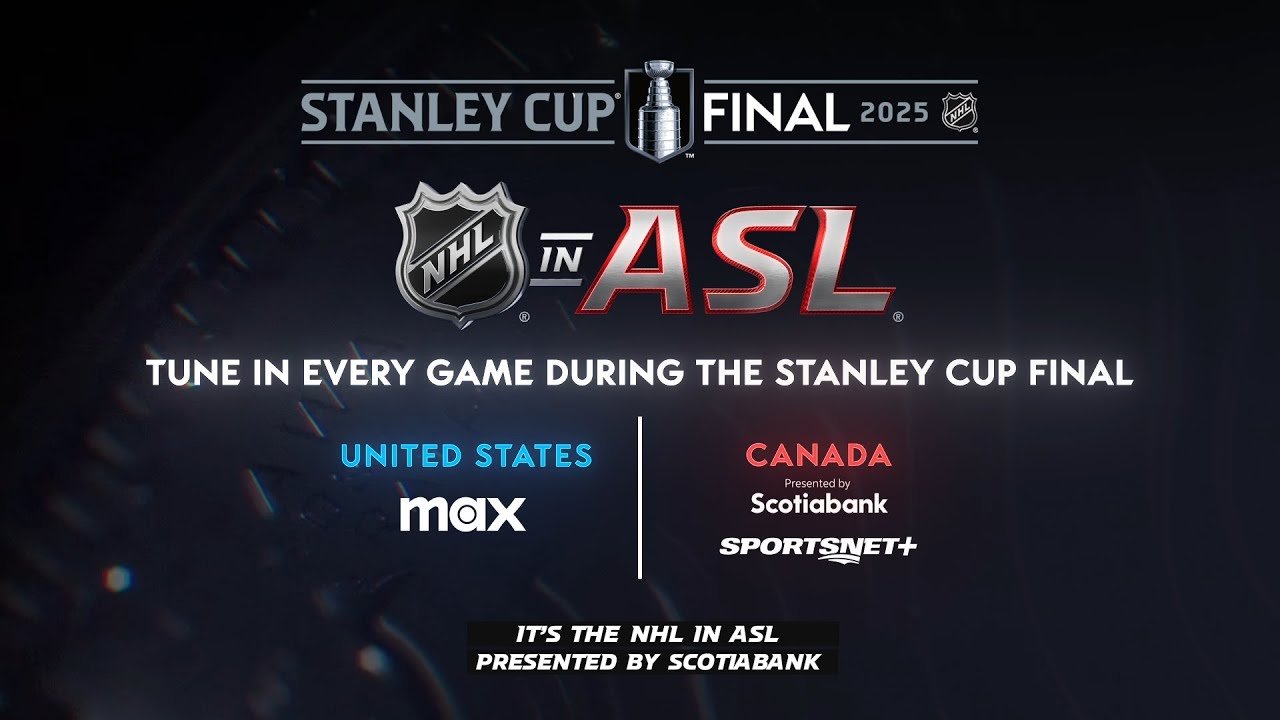 STANLEY CUP® FINAL 2025 NHL

NHL® IN ASL®

TUNE IN EVERY GAME DURING THE STANLEY CUP FINAL

UNITED STATES
max

CANADA
Presented by
Scotiabank
SPORTSNET+

IT'S THE NHL IN ASL
PRESENTED BY SCOTIABANK